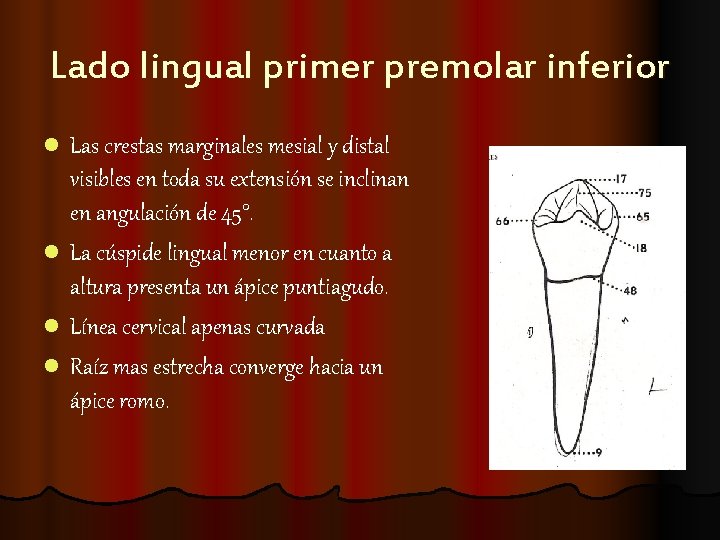 Lado lingual primer premolar inferior

- Las crestas marginales mesial y distal visibles en toda su extensión se inclinan en angulación de 45°.
- La cúspide lingual menor en cuanto a altura presenta un ápice puntiagudo.
- Línea cervical apenas curvada
- Raíz mas estrecha converge hacia un ápice romo.

17
75
66
65
18
48
L
9